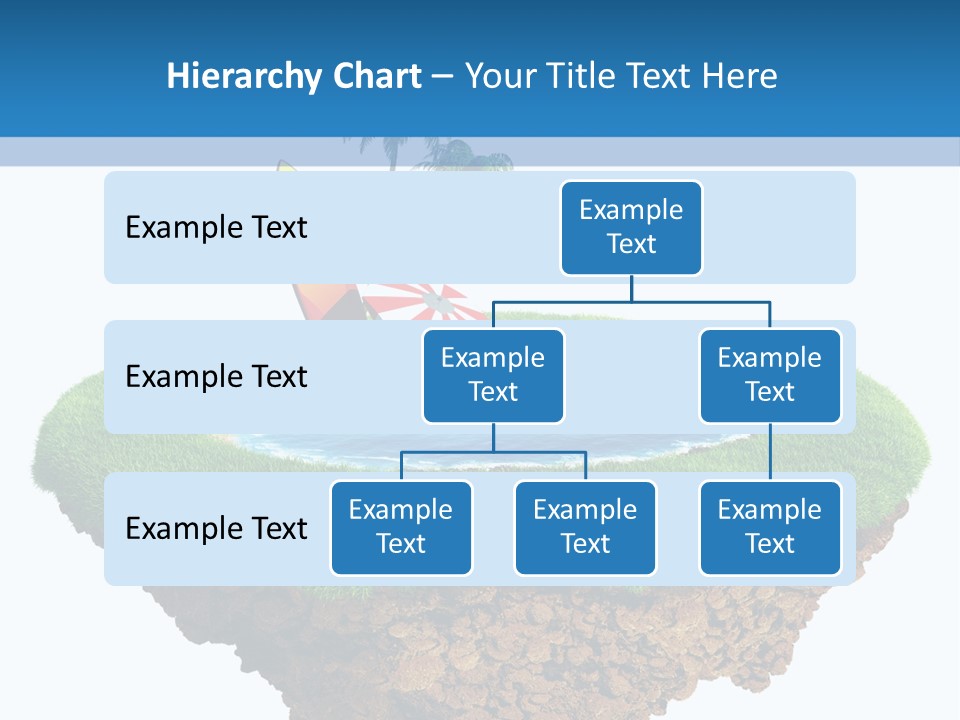 Hierarchy Chart – Your Title Text Here

Example Text

Example Text

Example Text

Example Text

Example Text

Example Text

Example Text

Example Text

Example Text